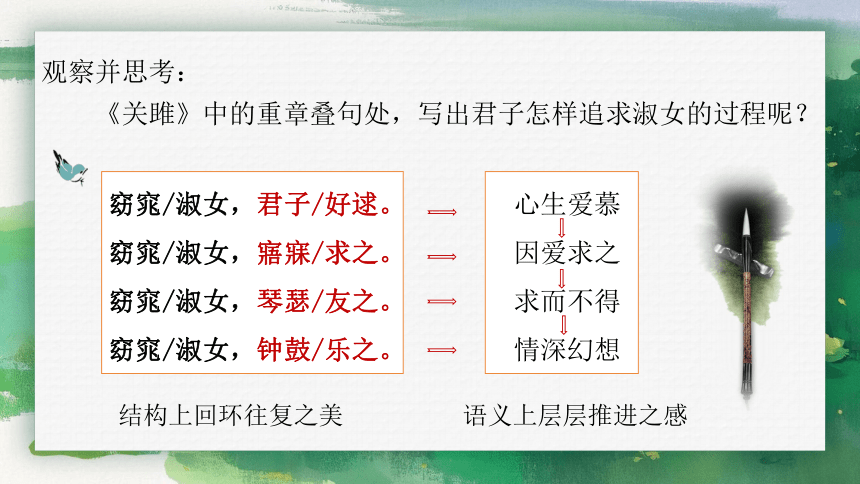 观察并思考：

《关雎》中的重章叠句处，写出君子怎样追求淑女的过程呢？

窈窕/淑女，君子/好逑。
窈窕/淑女，寤寐/求之。
窈窕/淑女，琴瑟/友之。
窈窕/淑女，钟鼓/乐之。

心生爱慕
因爱求之
求而不得
情深幻想

结构上回环往复之美

语义上层层推进之感